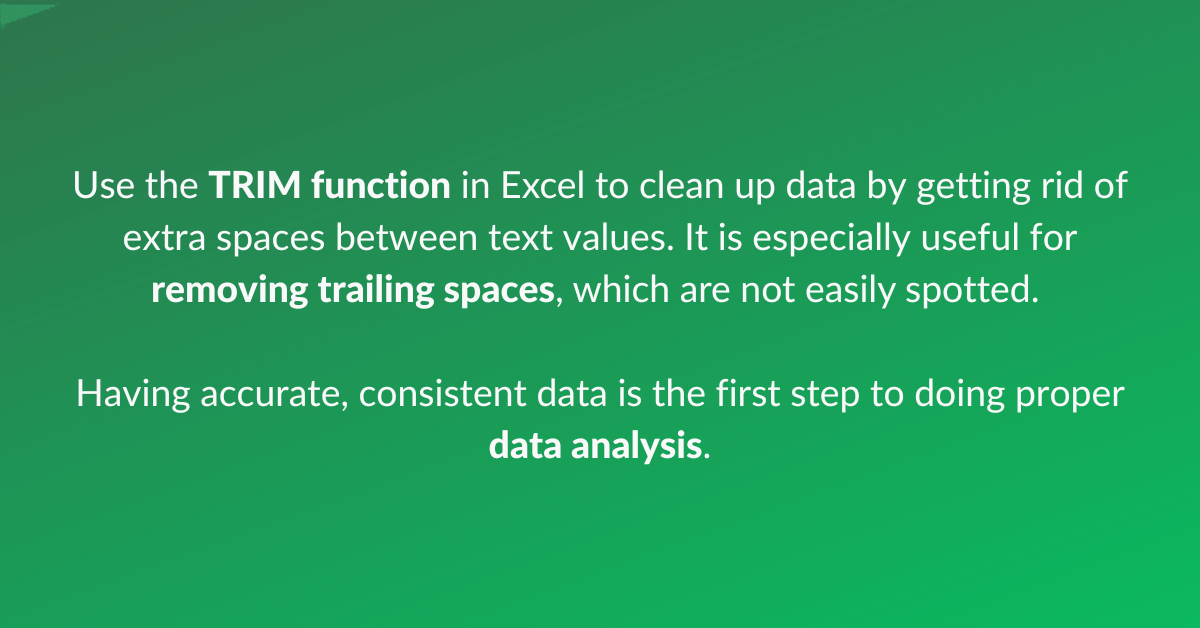 Use the TRIM function in Excel to clean up data by getting rid of extra spaces between text values. It is especially useful for removing trailing spaces, which are not easily spotted.

Having accurate, consistent data is the first step to doing proper data analysis.